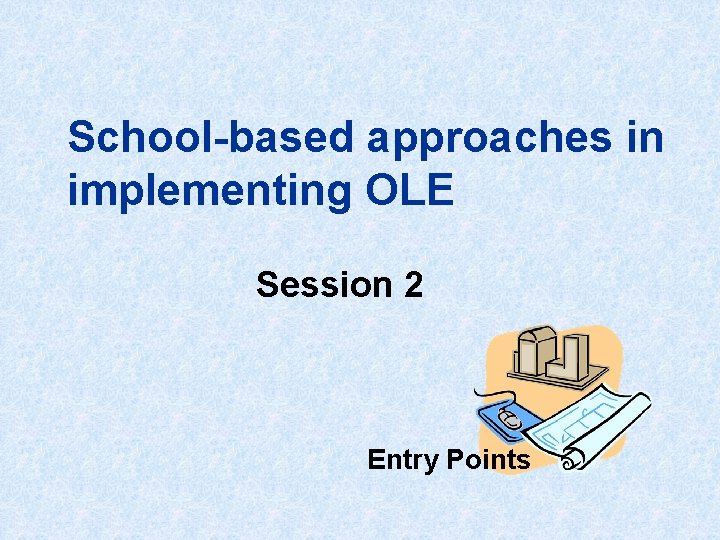 School-based approaches in implementing OLE

Session 2

Entry Points